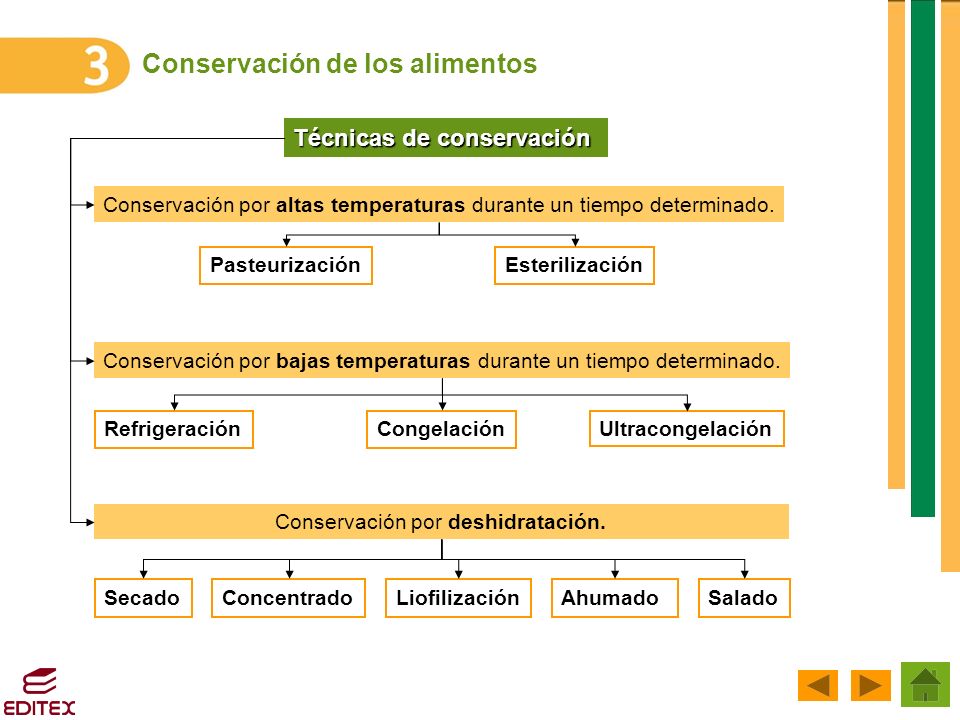 3 Conservación de los alimentos

Técnicas de conservación

Conservación por altas temperaturas durante un tiempo determinado.

Pasteurización

Esterilización

Conservación por bajas temperaturas durante un tiempo determinado.

Refrigeración

Congelación

Ultracongelación

Conservación por deshidratación.

Secado

Concentrado

Liofilización

Ahumado

Salado

EDITEX